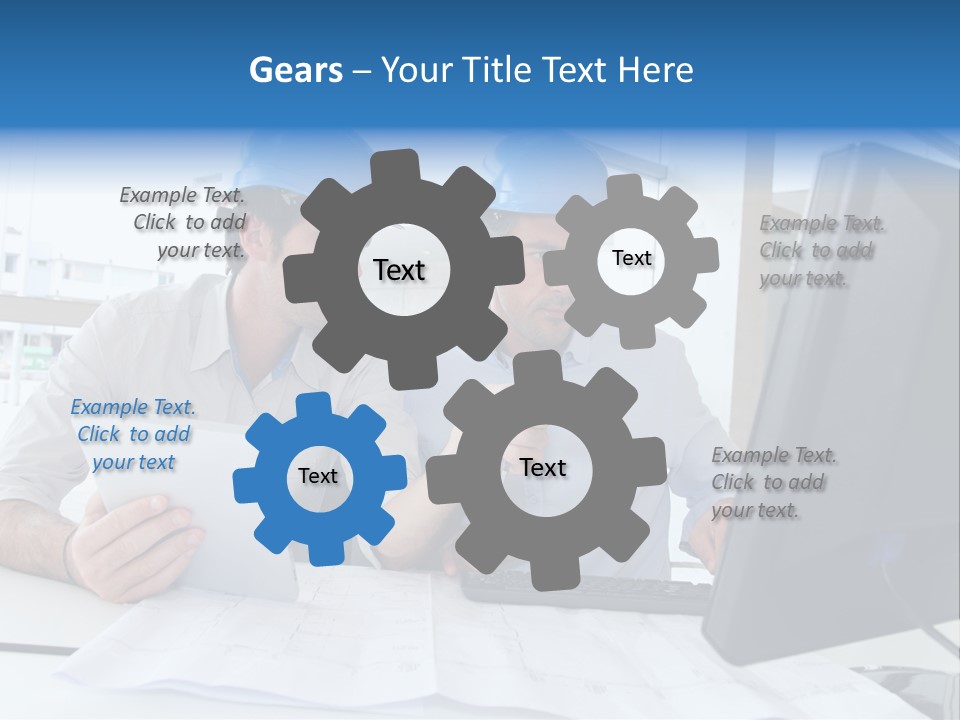 Gears – Your Title Text Here

Example Text. Click to add your text.

Text

Text

Example Text. Click to add your text.

Example Text. Click to add your text

Text

Text

Example Text. Click to add your text.